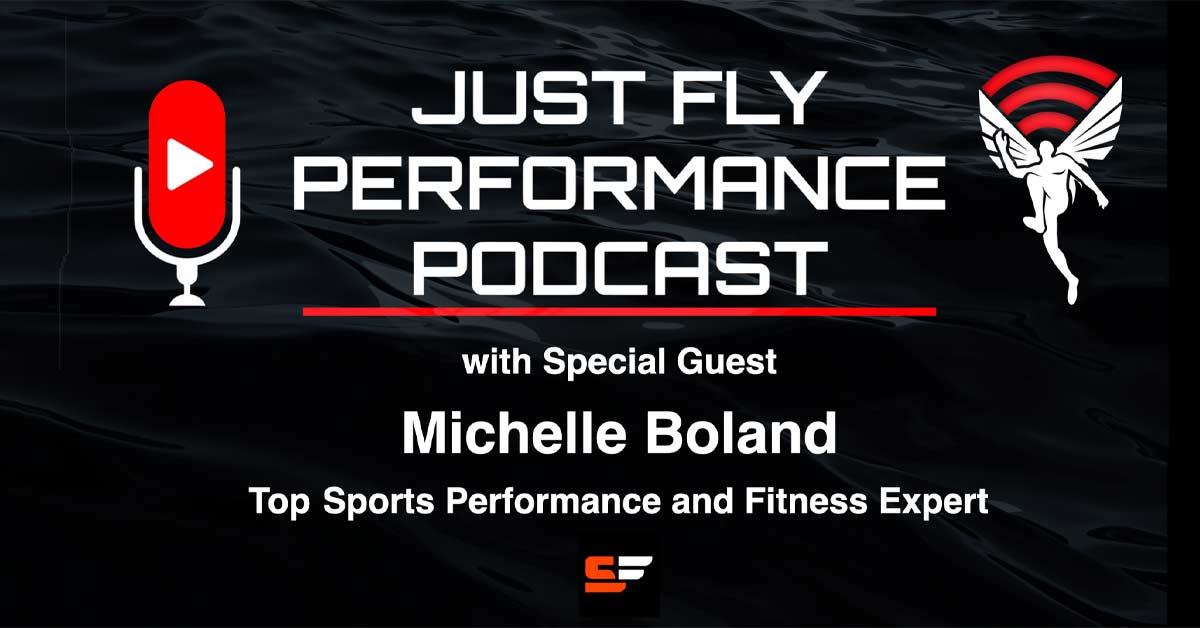 JUST FLY PERFORMANCE PODCAST

with Special Guest

Michelle Boland

Top Sports Performance and Fitness Expert

SF